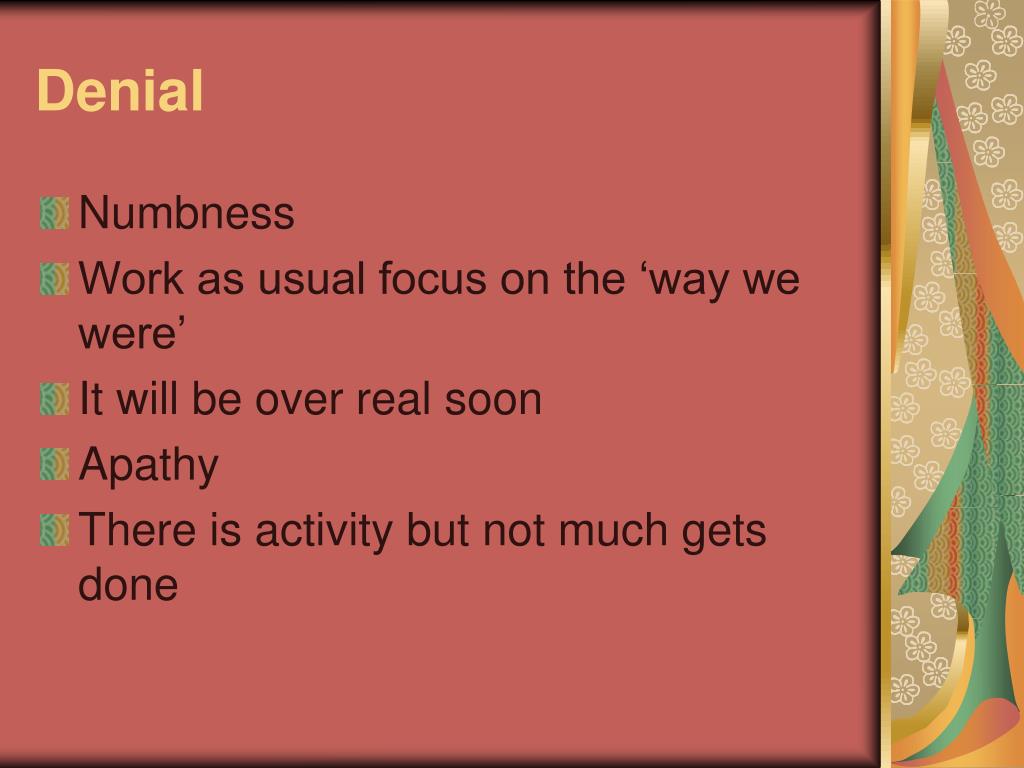 Denial

Numbness
Work as usual focus on the ‘way we were’
It will be over real soon
Apathy
There is activity but not much gets done